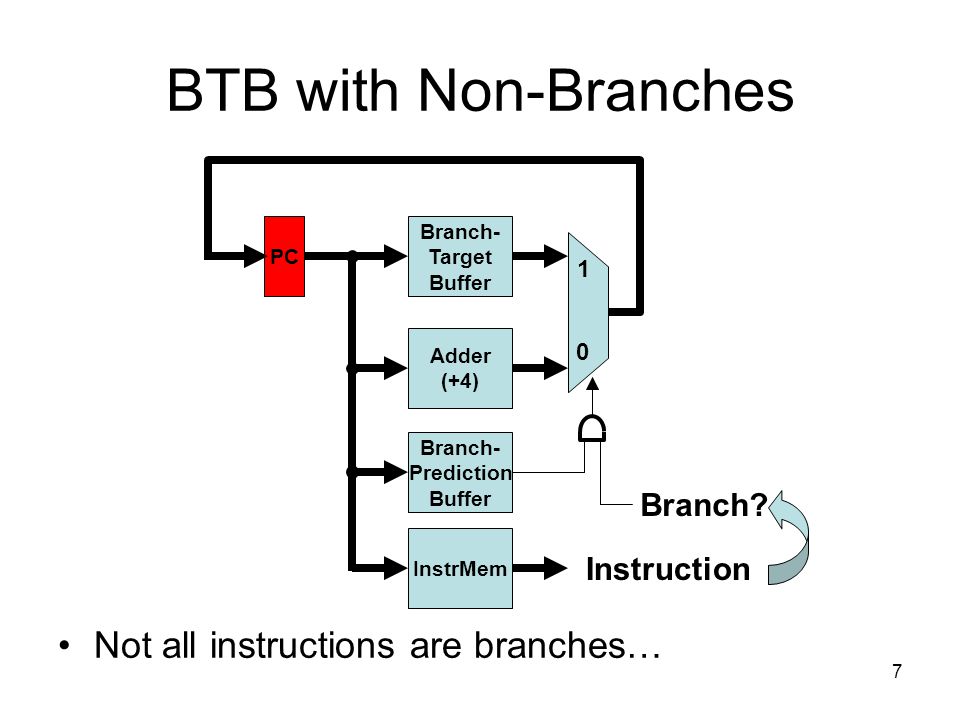 BTB with Non-Branches

PC

Branch-Target Buffer

1

0

Adder (+4)

Branch-Prediction Buffer

Branch?

InstrMem

Instruction

• Not all instructions are branches…

7